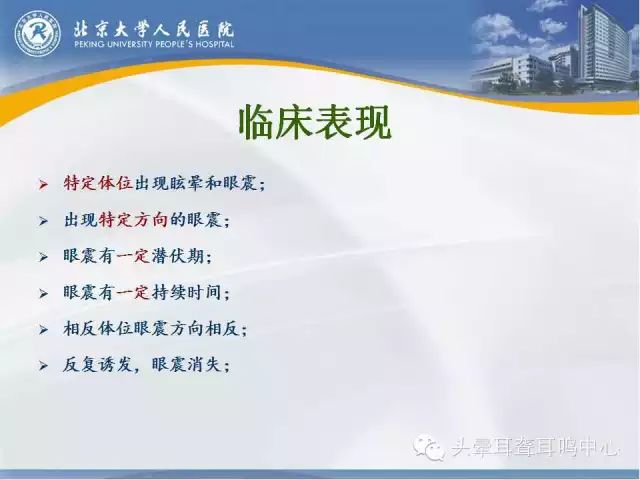 北京大学人民医院
PEKING UNIVERSITY PEOPLE'S HOSPITAL

临床表现

➢ 特定体位出现眩晕和眼震；
➢ 出现特定方向的眼震；
➢ 眼震有一定潜伏期；
➢ 眼震有一定持续时间；
➢ 相反体位眼震方向相反；
➢ 反复诱发，眼震消失；

头晕耳聋耳鸣中心